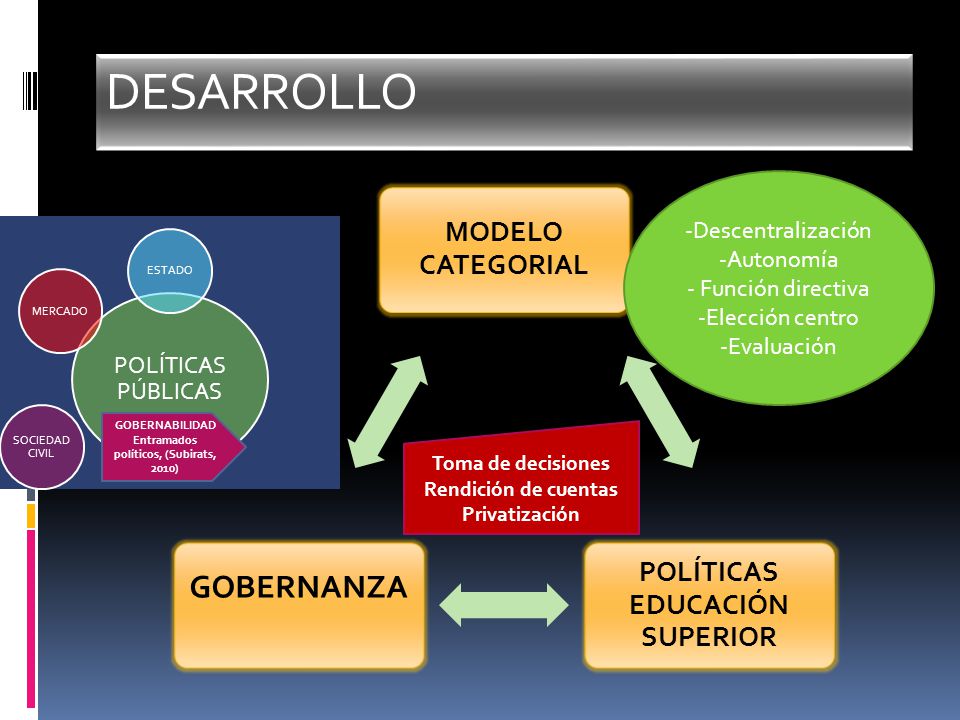 DESARROLLO

ESTADO

MERCADO

POLÍTICAS PÚBLICAS

SOCIEDAD CIVIL

GOBERNABILIDAD Entramados políticos, (Subirats, 2010)

MODELO CATEGORIAL

-Descentralización
-Autonomía
- Función directiva
-Elección centro
-Evaluación

Toma de decisiones
Rendición de cuentas
Privatización

GOBERNANZA

POLÍTICAS EDUCACIÓN SUPERIOR